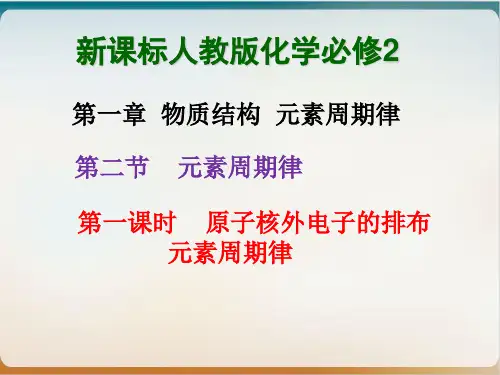 新课标人教版化学必修2

第一章 物质结构 元素周期律

第二节 元素周期律

第一课时 原子核外电子的排布
元素周期律